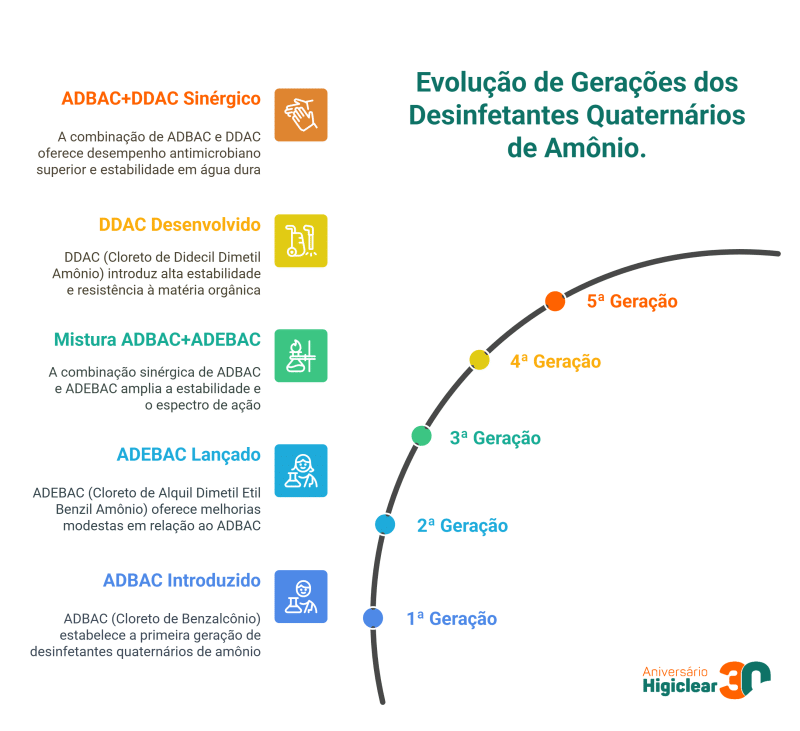 Evolução de Gerações dos Desinfetantes Quaternários de Amônio.

ADBAC+DDAC Sinérgico

A combinação de ADBAC e DDAC oferece desempenho antimicrobiano superior e estabilidade em água dura

DDAC Desenvolvido

DDAC (Cloreto de Didecil Dimetil Amônio) introduz alta estabilidade e resistência à matéria orgânica

Mistura ADBAC+ADEBAC

A combinação sinérgica de ADBAC e ADEBAC amplia a estabilidade e o espectro de ação

ADEBAC Lançado

ADEBAC (Cloreto de Alquil Dimetil Etil Benzil Amônio) oferece melhorias modestas em relação ao ADBAC

ADBAC Introduzido

ADBAC (Cloreto de Benzalcônio) estabelece a primeira geração de desinfetantes quaternários de amônio

5ª Geração

4ª Geração

3ª Geração

2ª Geração

1ª Geração

Aniversário Higiclear 30